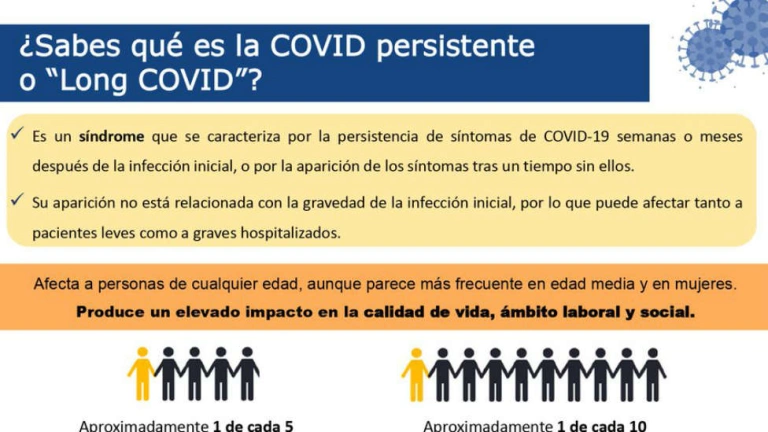 ¿Sabes qué es la COVID persistente o “Long COVID”?

✓ Es un síndrome que se caracteriza por la persistencia de síntomas de COVID-19 semanas o meses después de la infección inicial, o por la aparición de los síntomas tras un tiempo sin ellos.

✓ Su aparición no está relacionada con la gravedad de la infección inicial, por lo que puede afectar tanto a pacientes leves como a graves hospitalizados.

Afecta a personas de cualquier edad, aunque parece más frecuente en edad media y en mujeres.

Produce un elevado impacto en la calidad de vida, ámbito laboral y social.

Aproximadamente 1 de cada 5

Aproximadamente 1 de cada 10